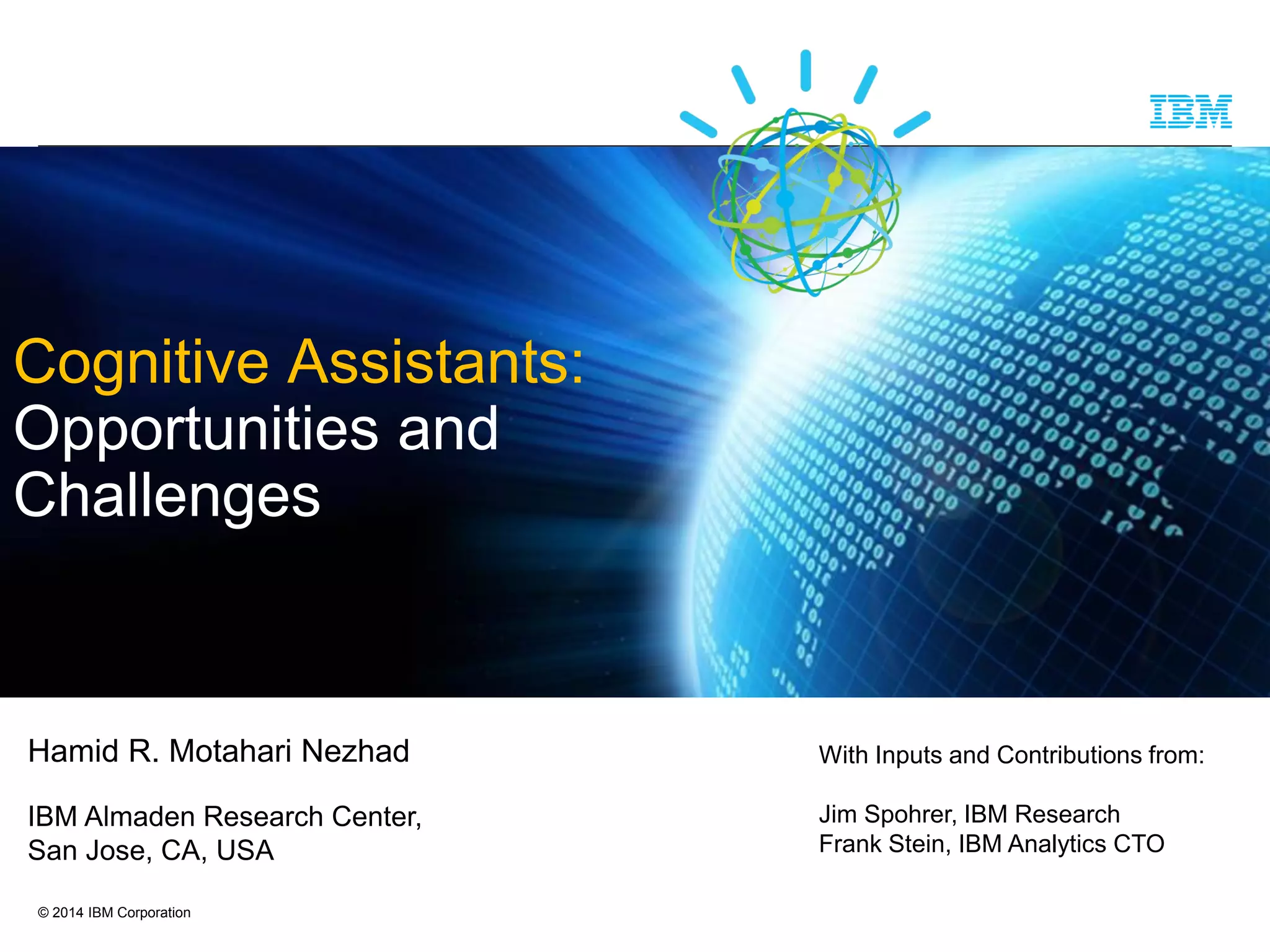 IBM

Cognitive Assistants: Opportunities and Challenges

Hamid R. Motahari Nezhad

IBM Almaden Research Center, San Jose, CA, USA

With Inputs and Contributions from:

Jim Spohrer, IBM Research
Frank Stein, IBM Analytics CTO

© 2014 IBM Corporation